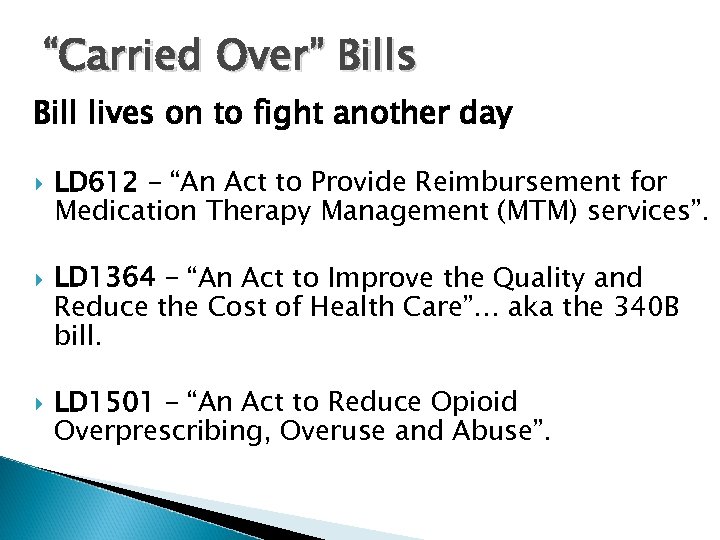 “Carried Over” Bills

Bill lives on to fight another day

LD612 – “An Act to Provide Reimbursement for Medication Therapy Management (MTM) services”.

LD1364 – “An Act to Improve the Quality and Reduce the Cost of Health Care”… aka the 340B bill.

LD1501 – “An Act to Reduce Opioid Overprescribing, Overuse and Abuse”.